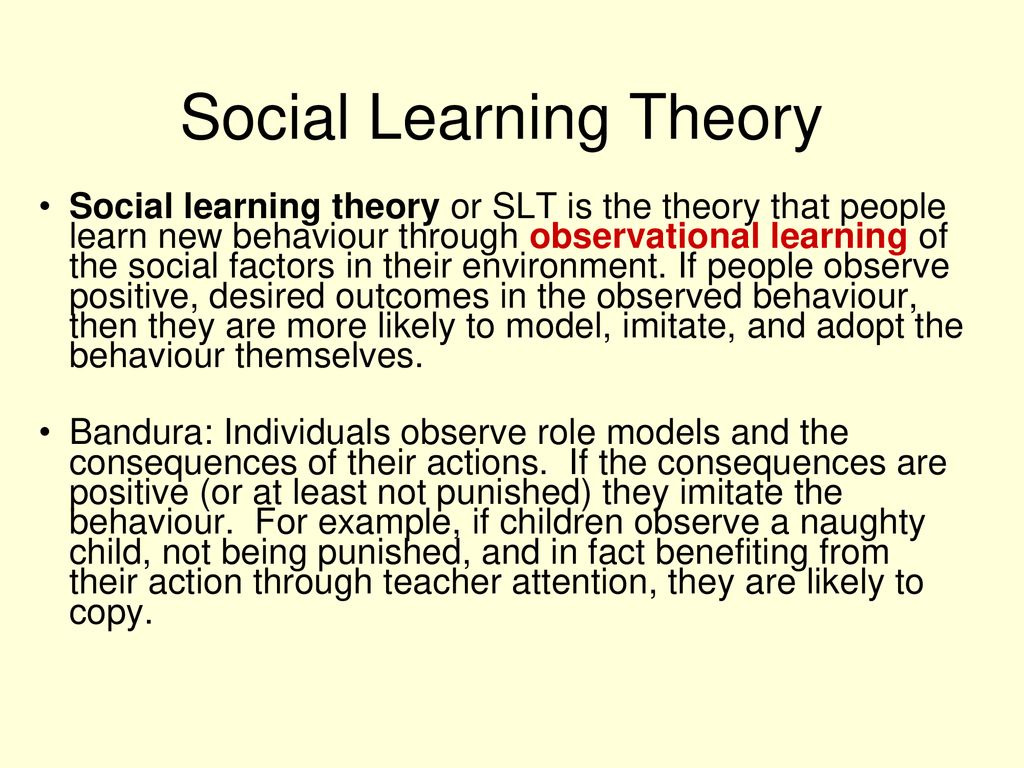 Social Learning Theory

• Social learning theory or SLT is the theory that people learn new behaviour through observational learning of the social factors in their environment. If people observe positive, desired outcomes in the observed behaviour, then they are more likely to model, imitate, and adopt the behaviour themselves.

• Bandura: Individuals observe role models and the consequences of their actions. If the consequences are positive (or at least not punished) they imitate the behaviour. For example, if children observe a naughty child, not being punished, and in fact benefiting from their action through teacher attention, they are likely to copy.